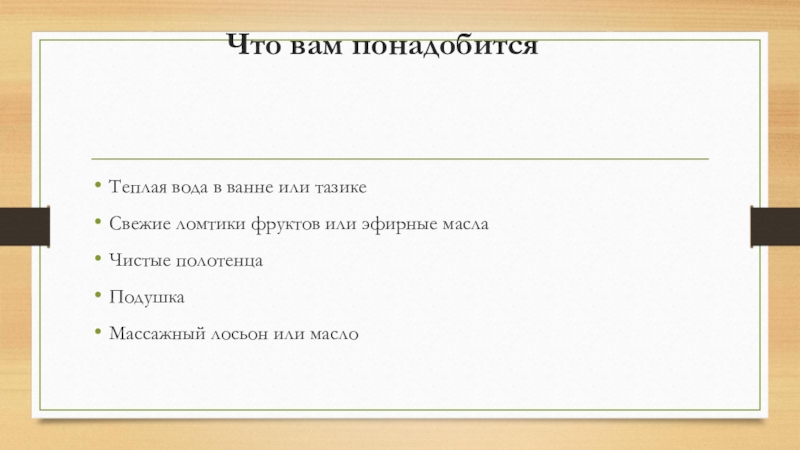 Что вам понадобится

• Теплая вода в ванне или тазике
• Свежие ломтики фруктов или эфирные масла
• Чистые полотенца
• Подушка
• Массажный лосьон или масло